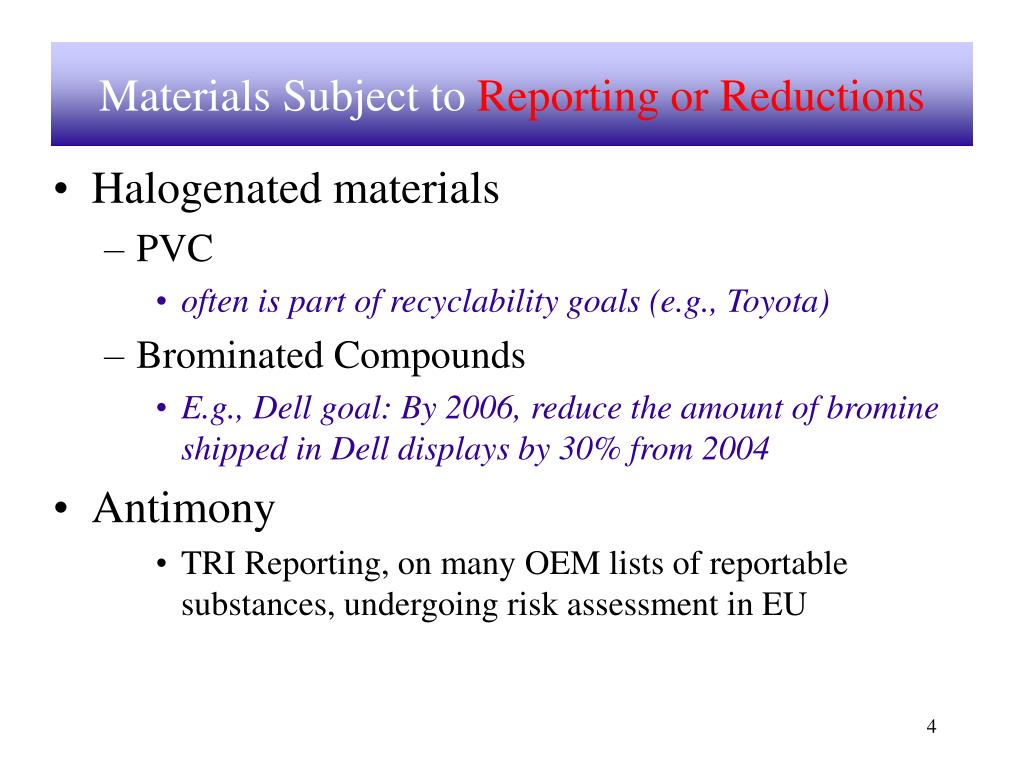 Materials Subject to Reporting or Reductions

• Halogenated materials
– PVC
• often is part of recyclability goals (e.g., Toyota)
– Brominated Compounds
• E.g., Dell goal: By 2006, reduce the amount of bromine shipped in Dell displays by 30% from 2004
• Antimony
• TRI Reporting, on many OEM lists of reportable substances, undergoing risk assessment in EU

4